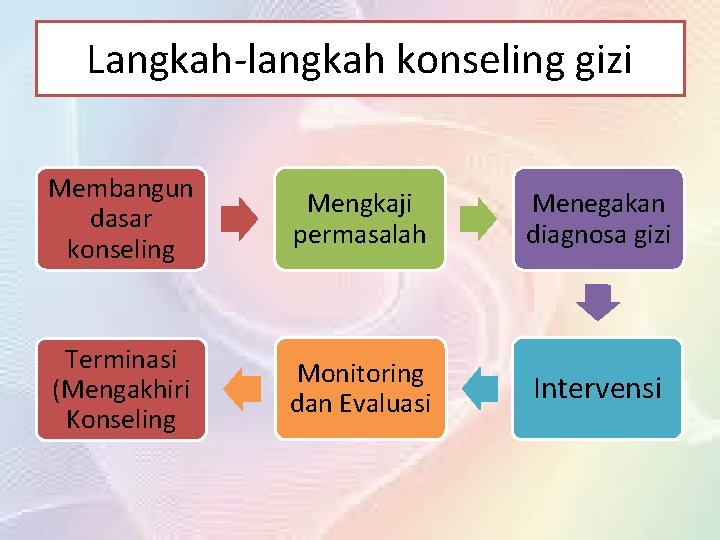 Langkah-langkah konseling gizi

Membangun dasar konseling

Mengkaji permasalah

Menegakan diagnosa gizi

Intervensi

Monitoring dan Evaluasi

Terminasi (Mengakhiri Konseling